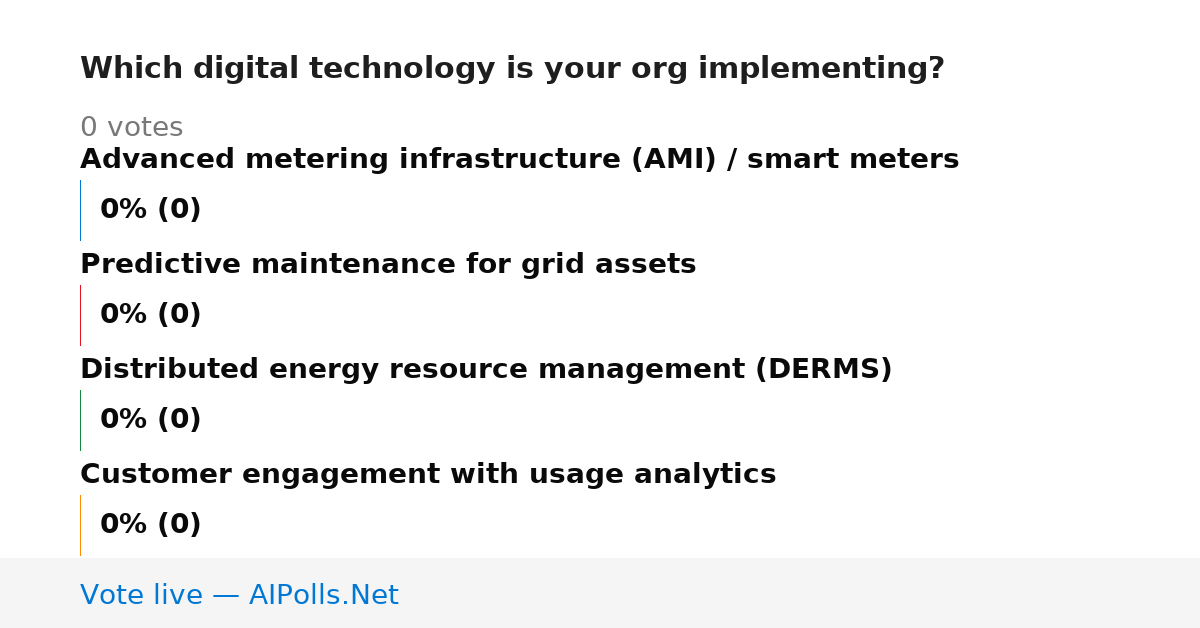 Which digital technology is your org implementing?

0 votes

Advanced metering infrastructure (AMI) / smart meters

0% (0)

Predictive maintenance for grid assets

0% (0)

Distributed energy resource management (DERMS)

0% (0)

Customer engagement with usage analytics

0% (0)

Vote live — AIPolls.Net